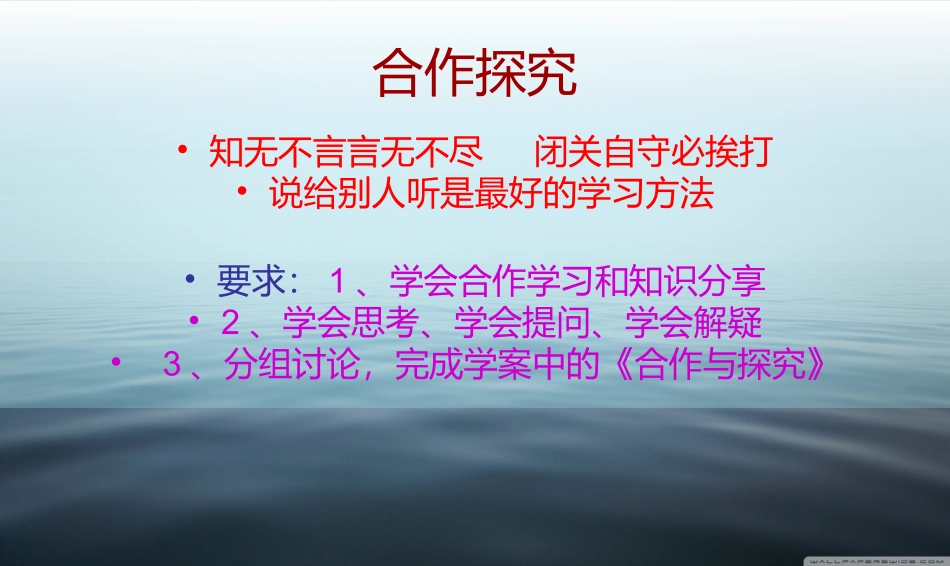 合作探究

• 知无不言言无不尽　闭关自守必挨打
• 说给别人听是最好的学习方法

• 要求：１、学会合作学习和知识分享
• ２、学会思考、学会提问、学会解疑
• ３、分组讨论，完成学案中的《合作与探究》

WALLPAPERSWIDE.COM